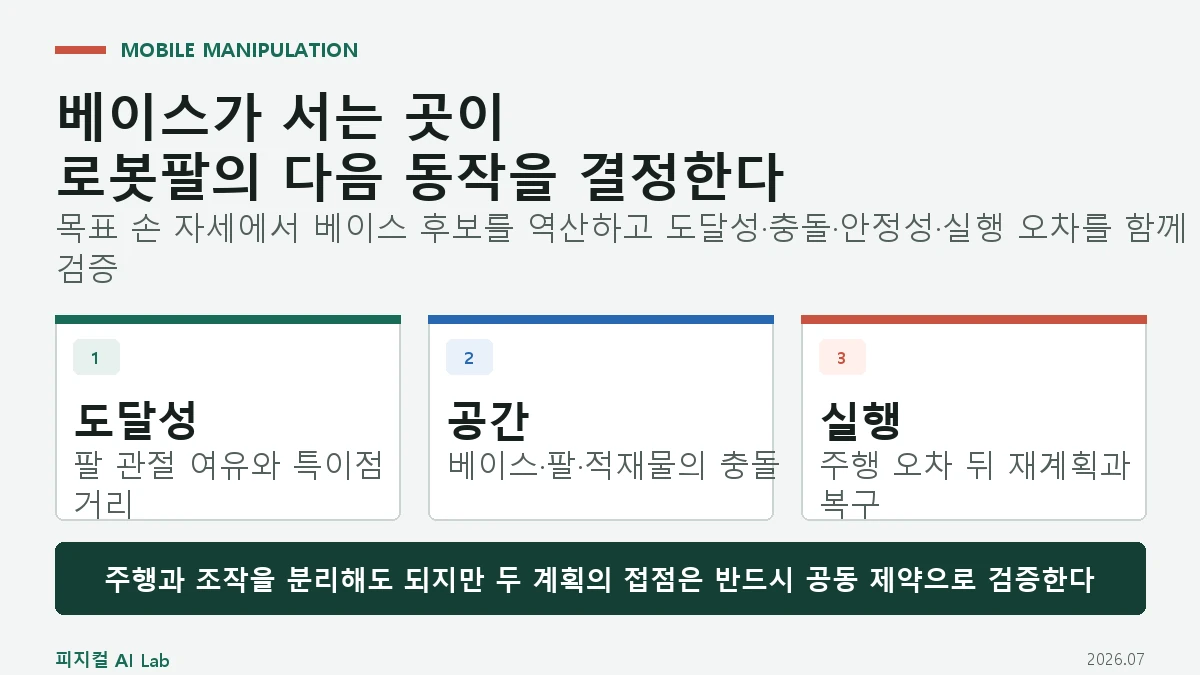 MOBILE MANIPULATION

베이스가 서는 곳이
로봇팔의 다음 동작을 결정한다

목표 손 자세에서 베이스 후보를 역산하고 도달성·충돌·안정성·실행 오차를 함께 검증

1

도달성

팔 관절 여유와 특이점 거리

2

공간

베이스·팔·적재물의 충돌

3

실행

주행 오차 뒤 재계획과 복구

주행과 조작을 분리해도 되지만 두 계획의 접점은 반드시 공동 제약으로 검증한다

피지컬 AI Lab

2026.07